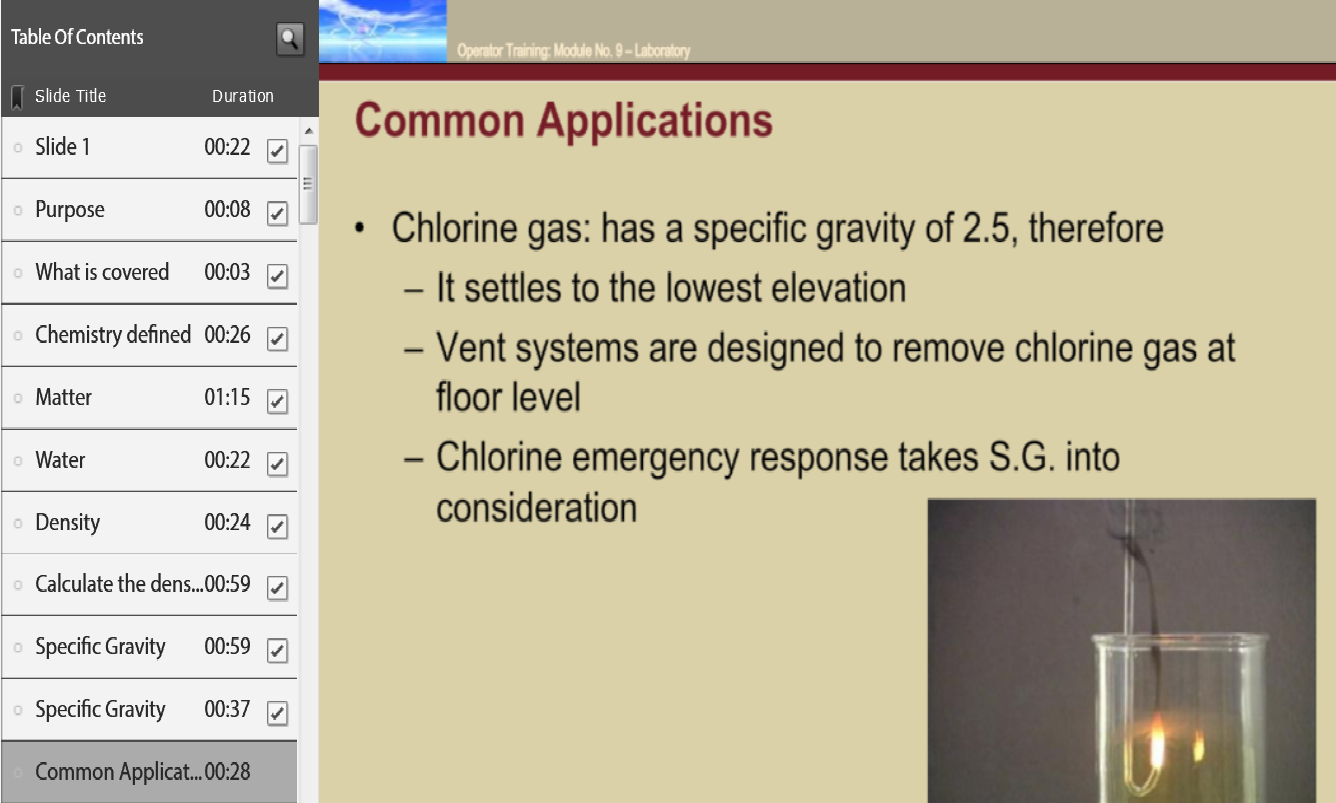 Table Of Contents

| Slide Title | Duration |
|---|---|
| Slide 1 | 00:22 |
| Purpose | 00:08 |
| What is covered | 00:03 |
| Chemistry defined | 00:26 |
| Matter | 01:15 |
| Water | 00:22 |
| Density | 00:24 |
| Calculate the dens... | 00:59 |
| Specific Gravity | 00:59 |
| Specific Gravity | 00:37 |
| Common Applicat... | 00:28 |

Operator Training: Module No. 9 – Laboratory

Common Applications

• Chlorine gas: has a specific gravity of 2.5, therefore
– It settles to the lowest elevation
– Vent systems are designed to remove chlorine gas at floor level
– Chlorine emergency response takes S.G. into consideration